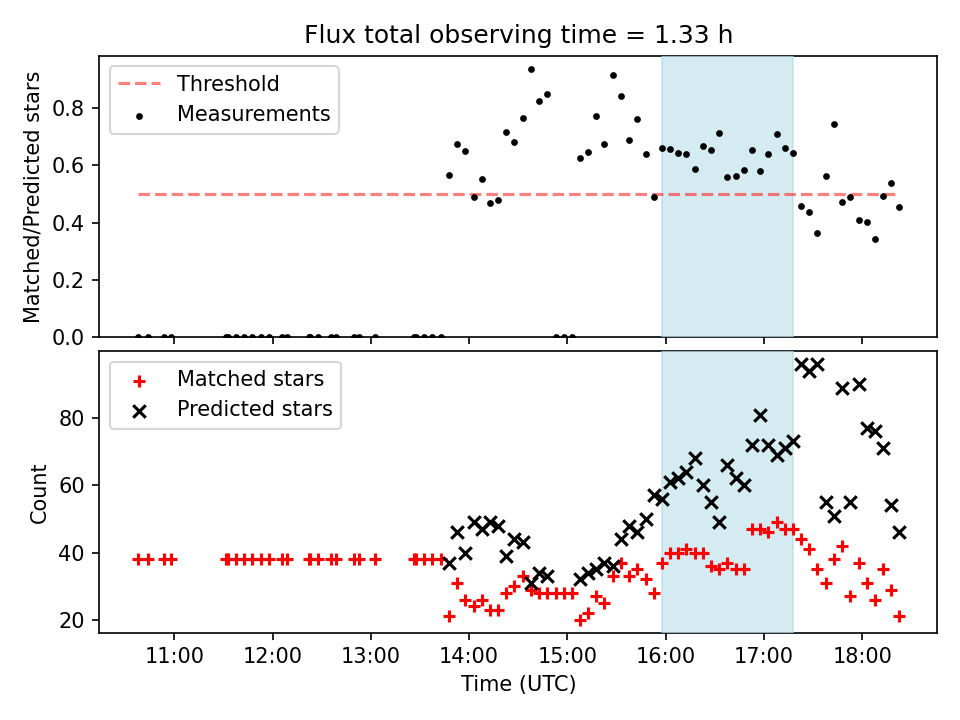 Flux total observing time = 1.33 h

Threshold
Measurements

Matched/Predicted stars

0.8
0.6
0.4
0.2
0.0

Matched stars
Predicted stars

Count

80
60
40
20

11:00
12:00
13:00
14:00
15:00
16:00
17:00
18:00

Time (UTC)